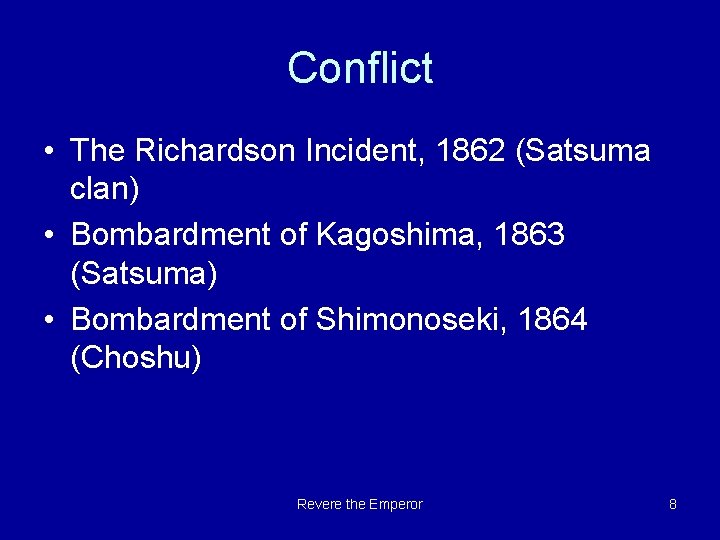 Conflict

• The Richardson Incident, 1862 (Satsuma clan)
• Bombardment of Kagoshima, 1863 (Satsuma)
• Bombardment of Shimonoseki, 1864 (Choshu)

Revere the Emperor

8